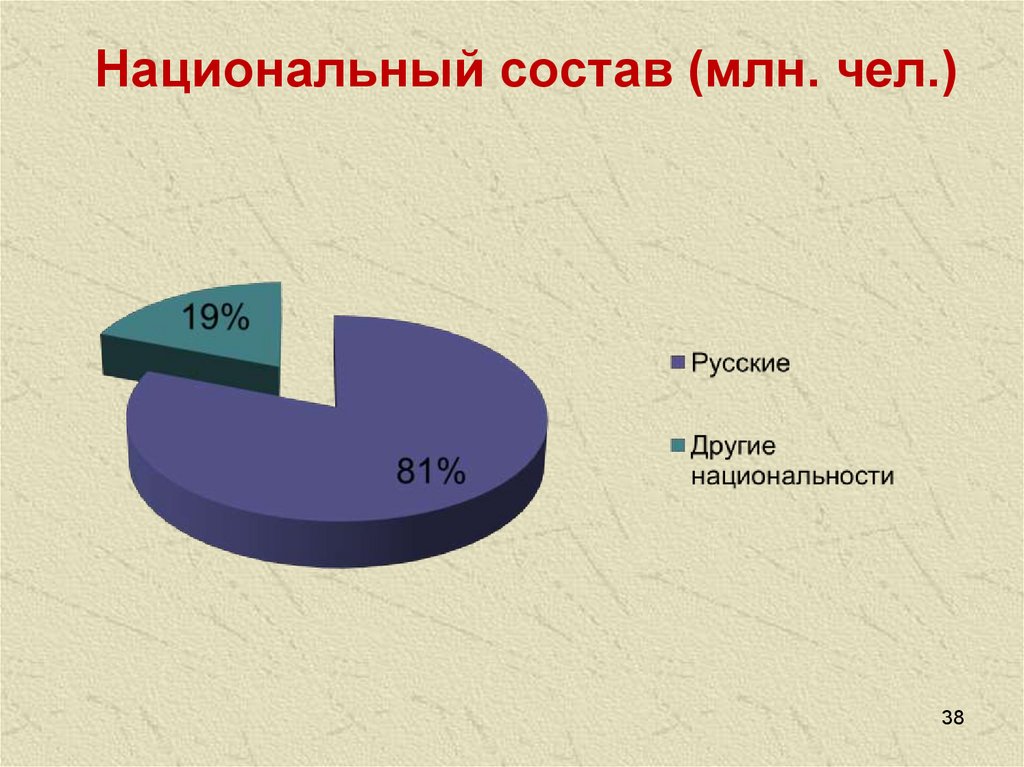 Национальный состав (млн. чел.)

19%

81%

Русские

Другие национальности

38